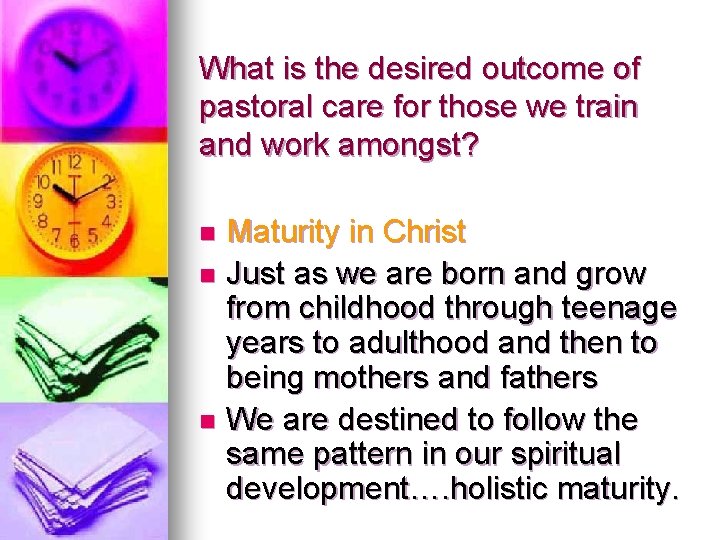 What is the desired outcome of pastoral care for those we train and work amongst?

- Maturity in Christ
- Just as we are born and grow from childhood through teenage years to adulthood and then to being mothers and fathers
- We are destined to follow the same pattern in our spiritual development….holistic maturity.